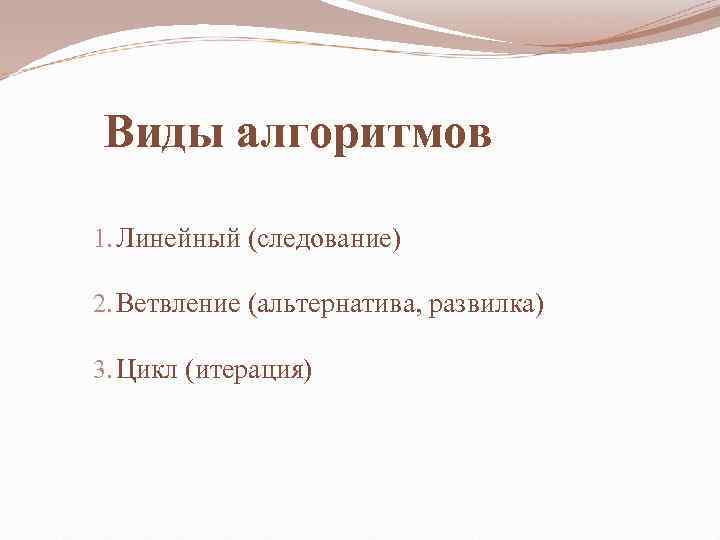 Виды алгоритмов

1. Линейный (следование)

2. Ветвление (альтернатива, развилка)

3. Цикл (итерация)